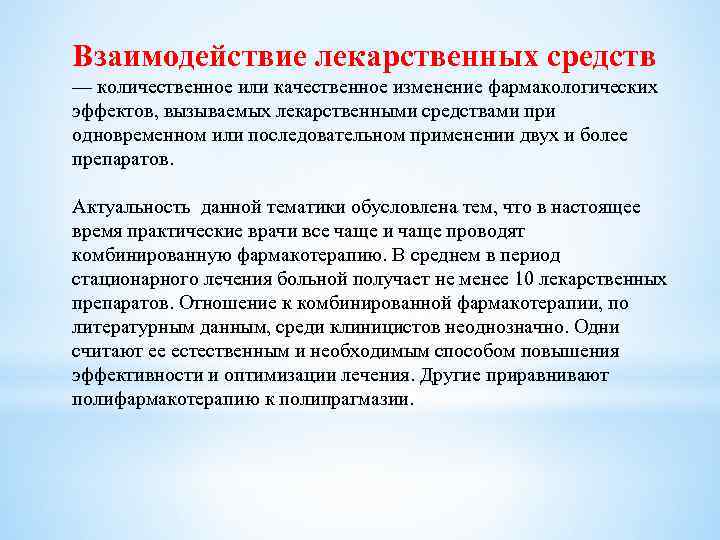 Взаимодействие лекарственных средств
— количественное или качественное изменение фармакологических эффектов, вызываемых лекарственными средствами при одновременном или последовательном применении двух и более препаратов.

Актуальность данной тематики обусловлена тем, что в настоящее время практические врачи все чаще и чаще проводят комбинированную фармакотерапию. В среднем в период стационарного лечения больной получает не менее 10 лекарственных препаратов. Отношение к комбинированной фармакотерапии, по литературным данным, среди клиницистов неоднозначно. Одни считают ее естественным и необходимым способом повышения эффективности и оптимизации лечения. Другие приравнивают полифармакотерапию к полипрагмазии.